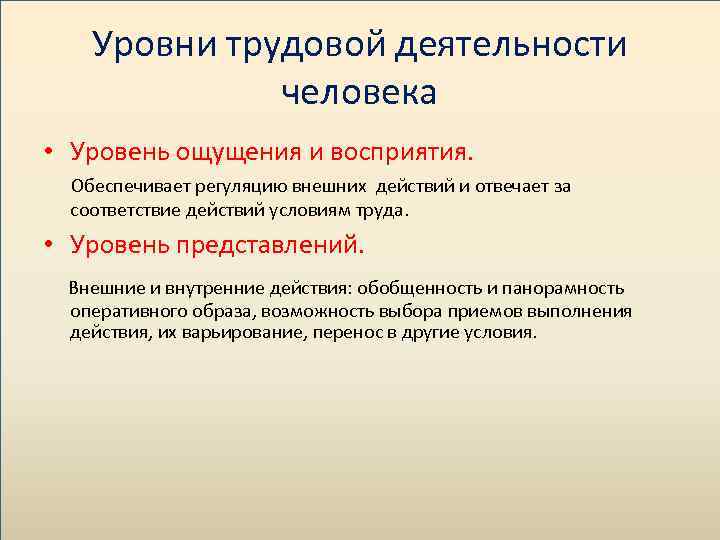 Уровни трудовой деятельности человека

• Уровень ощущения и восприятия.

Обеспечивает регуляцию внешних действий и отвечает за соответствие действий условиям труда.

• Уровень представлений.

Внешние и внутренние действия: обобщенность и панорамность оперативного образа, возможность выбора приемов выполнения действия, их варьирование, перенос в другие условия.